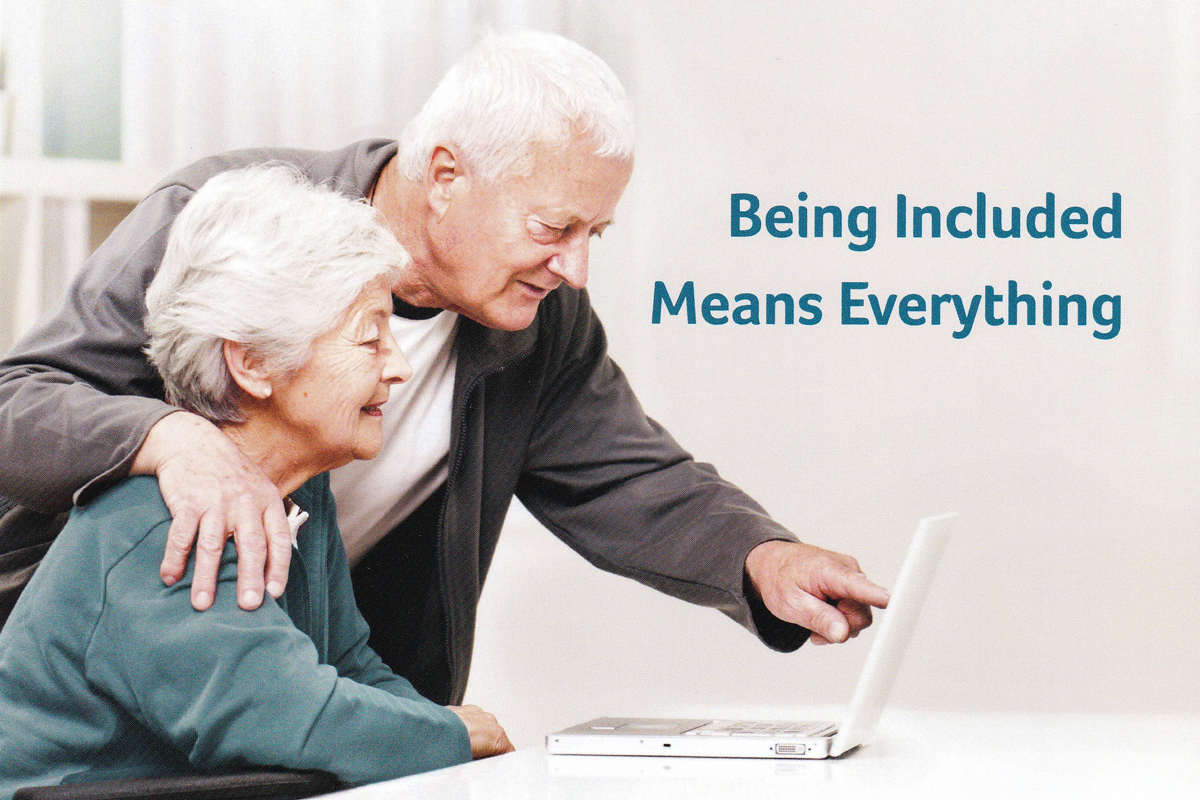 Being Included
Means Everything